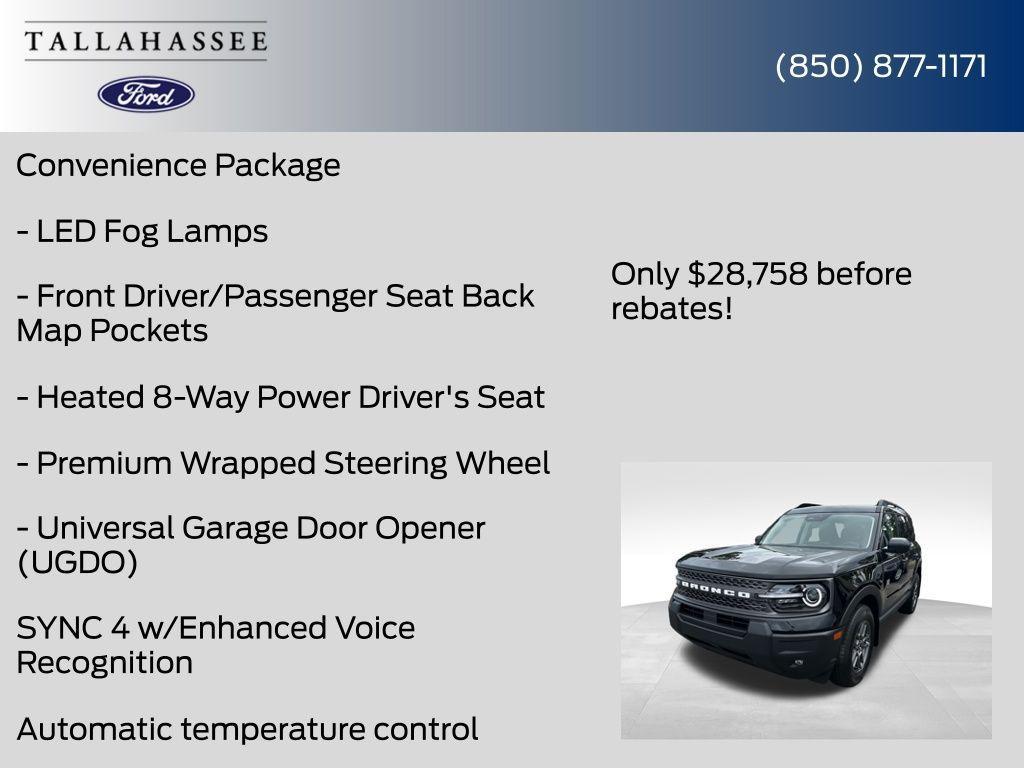 TALLAHASSEE

Ford

(850) 877-1171

Convenience Package

- LED Fog Lamps

- Front Driver/Passenger Seat Back Map Pockets

- Heated 8-Way Power Driver's Seat

- Premium Wrapped Steering Wheel

- Universal Garage Door Opener (UGDO)

SYNC 4 w/Enhanced Voice Recognition

Automatic temperature control

Only $28,758 before rebates!

BRONCO